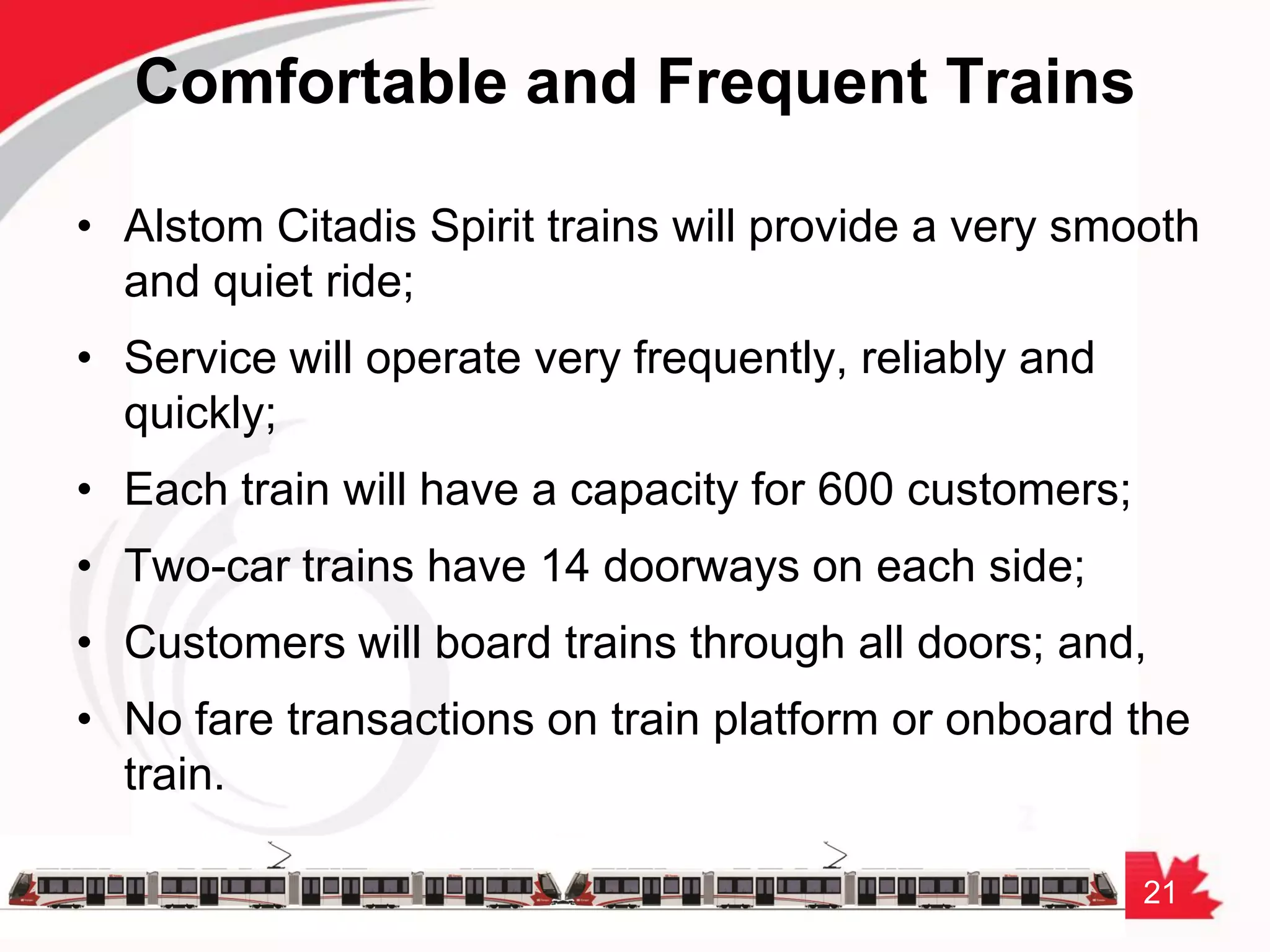 Comfortable and Frequent Trains

• Alstom Citadis Spirit trains will provide a very smooth and quiet ride;

• Service will operate very frequently, reliably and quickly;

• Each train will have a capacity for 600 customers;

• Two-car trains have 14 doorways on each side;

• Customers will board trains through all doors; and,

• No fare transactions on train platform or onboard the train.

21